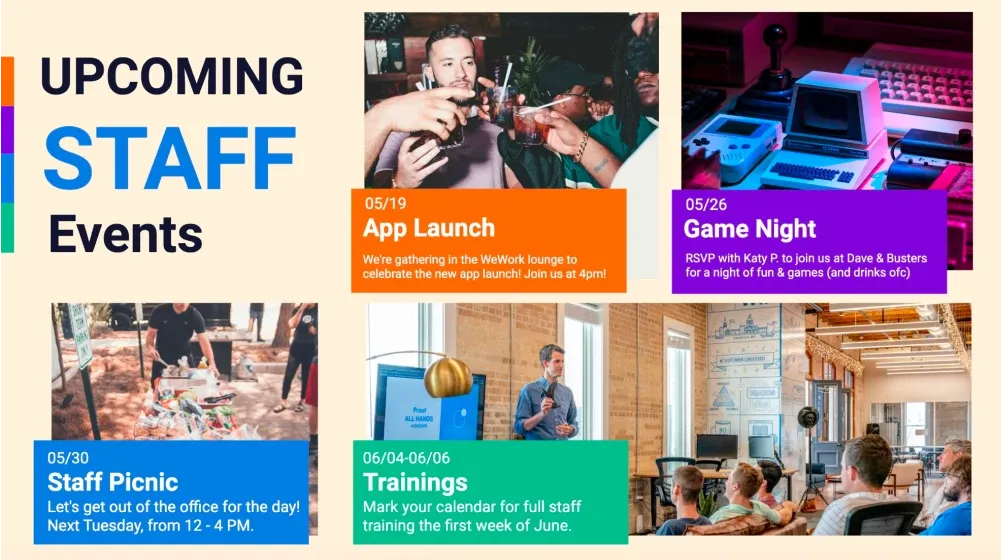 UPCOMING
STAFF
Events

05/19
App Launch
We're gathering in the WeWork lounge to celebrate the new app launch! Join us at 4pm!

05/26
Game Night
RSVP with Katy P. to join us at Dave & Busters for a night of fun & games (and drinks ofc)

05/30
Staff Picnic
Let's get out of the office for the day! Next Tuesday, from 12 - 4 PM.

Proof
ALL HANDS

06/04-06/06
Trainings
Mark your calendar for full staff training the first week of June.